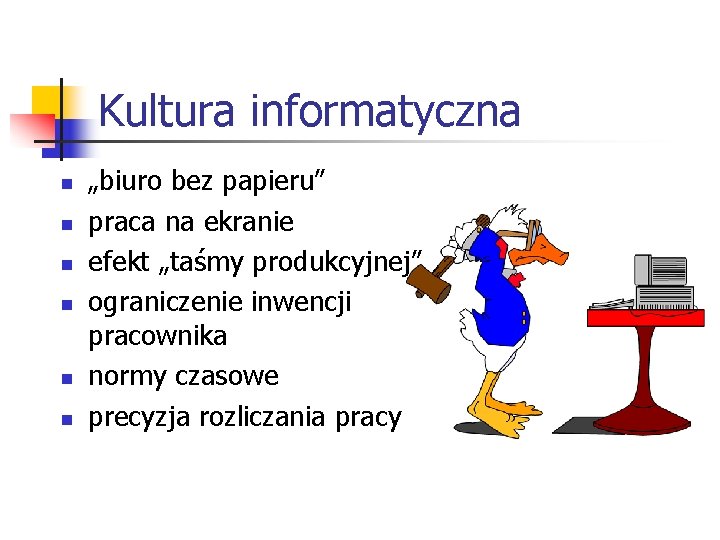 Kultura informatyczna

- „biuro bez papieru”
- praca na ekranie
- efekt „taśmy produkcyjnej”
- ograniczenie inwencji pracownika
- normy czasowe
- precyzja rozliczania pracy